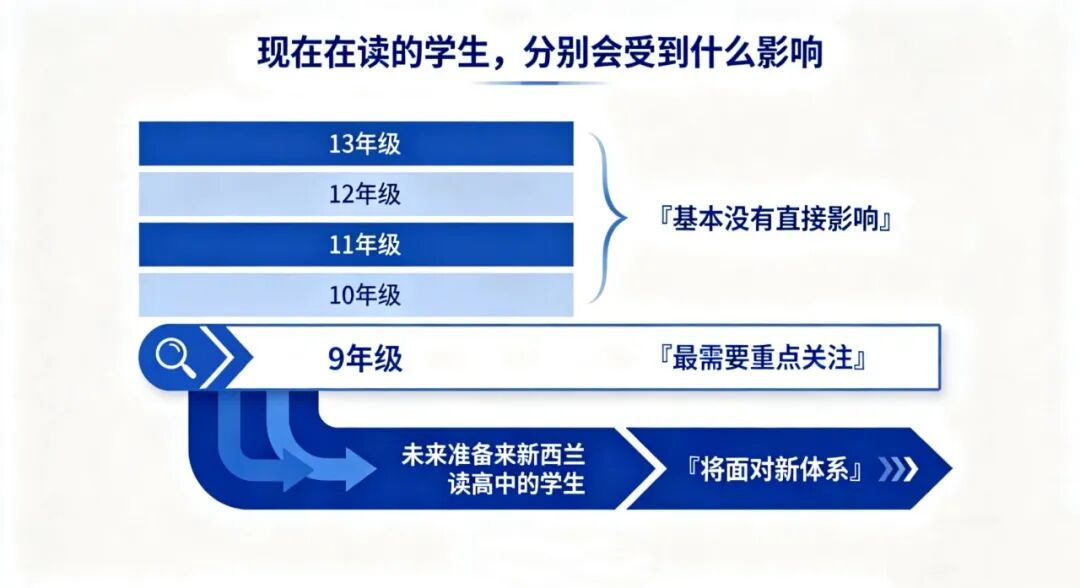 现在在读的学生，分别会受到什么影响

13年级
12年级
11年级
10年级

『基本没有直接影响』

9年级
『最需要重点关注』

未来准备来新西兰读高中的学生
『将面对新体系』